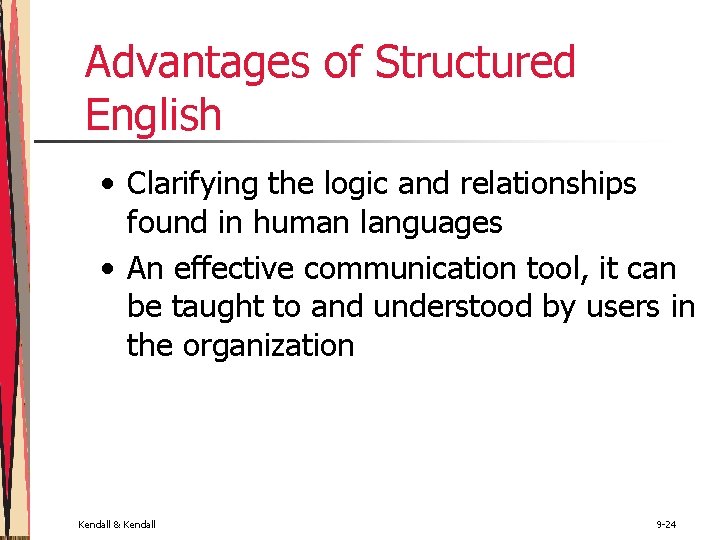 Advantages of Structured English

• Clarifying the logic and relationships found in human languages
• An effective communication tool, it can be taught to and understood by users in the organization

Kendall & Kendall

9-24